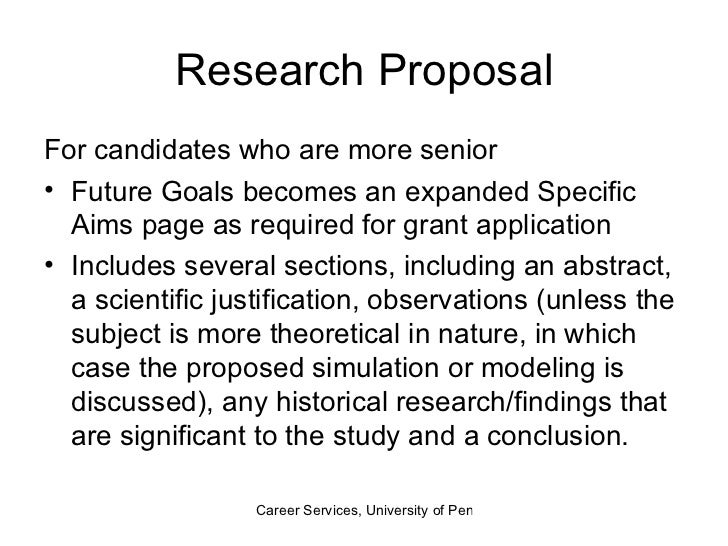 Research Proposal

For candidates who are more senior

• Future Goals becomes an expanded Specific Aims page as required for grant application

• Includes several sections, including an abstract, a scientific justification, observations (unless the subject is more theoretical in nature, in which case the proposed simulation or modeling is discussed), any historical research/findings that are significant to the study and a conclusion.

Career Services, University of Pen